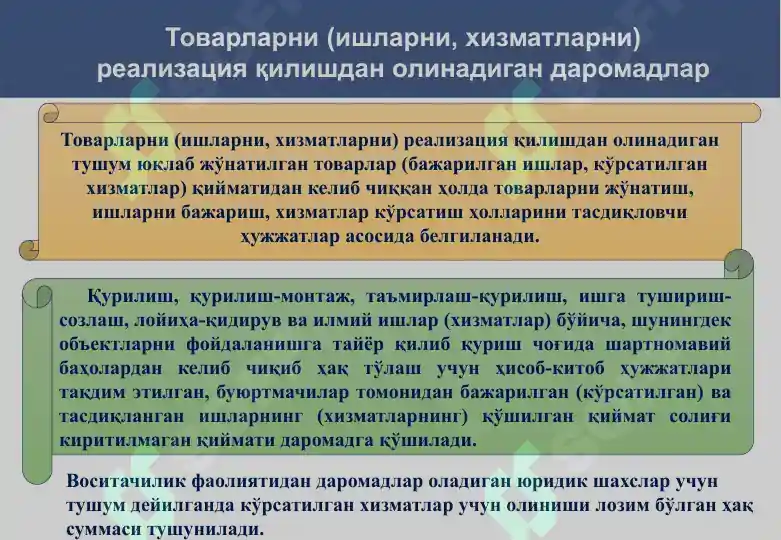 Товарларни (ишларни, хизматларни) реализация қилишдан олинадиган даромадлар

Товарларни (ишларни, хизматларни) реализация қилишдан олинадиган тушум юклаб жўнатилган товарлар (бажарилган ишлар, кўрсатилган хизматлар) қийматидан келиб чиққан ҳолда товарларни жўнатиш, ишларни бажариш, хизматлар кўрсатиш ҳолларини тасдиқловчи ҳужжатлар асосида белгиланади.

Қурилиш, қурилиш-монтаж, таъмирлаш-қурилиш, ишга тушириш-созлаш, лойиҳа-қидирув ва илмий ишлар (хизматлар) бўйича, шунингдек объектларни фойдаланишга тайёр қилиб қуриш чоғида шартномавий баҳолардан келиб чиқиб ҳақ тўлаш учун ҳисоб-китоб ҳужжатлари тақдим этилган, буюртмачилар томонидан бажарилган (кўрсатилган) ва тасдиқланган ишларнинг (хизматларнинг) қўшилган қиймат солиғи киритилмаган қиймати даромадга қўшилади.

Воситачилик фаолиятидан даромадлар оладиган юридик шахслар учун тушум дейилганда кўрсатилган хизматлар учун олиниши лозим бўлган ҳақ суммаси тушунилади.